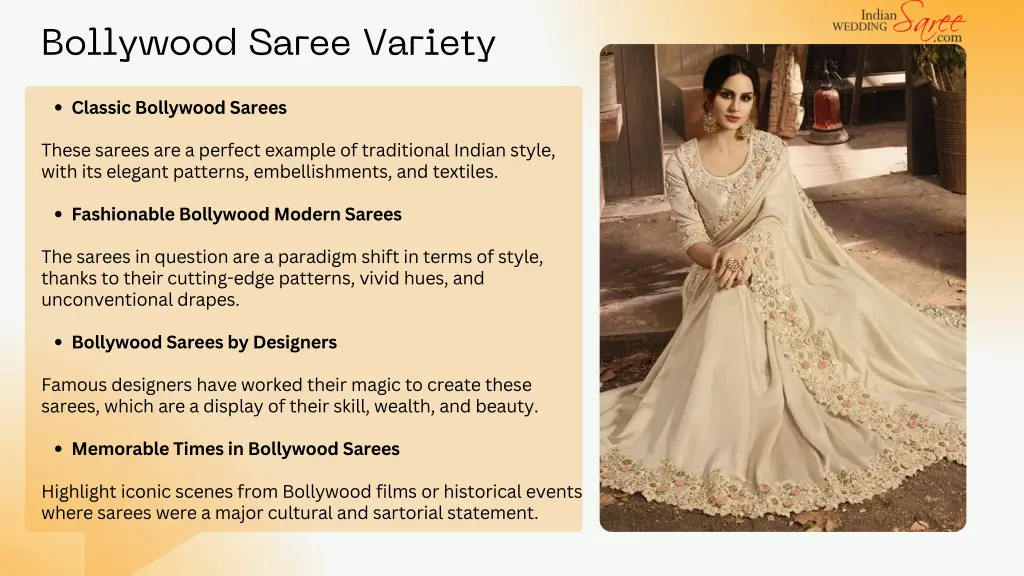 Bollywood Saree Variety

Indian WEDDING Saree .com

• Classic Bollywood Sarees

These sarees are a perfect example of traditional Indian style, with its elegant patterns, embellishments, and textiles.

• Fashionable Bollywood Modern Sarees

The sarees in question are a paradigm shift in terms of style, thanks to their cutting-edge patterns, vivid hues, and unconventional drapes.

• Bollywood Sarees by Designers

Famous designers have worked their magic to create these sarees, which are a display of their skill, wealth, and beauty.

• Memorable Times in Bollywood Sarees

Highlight iconic scenes from Bollywood films or historical events where sarees were a major cultural and sartorial statement.